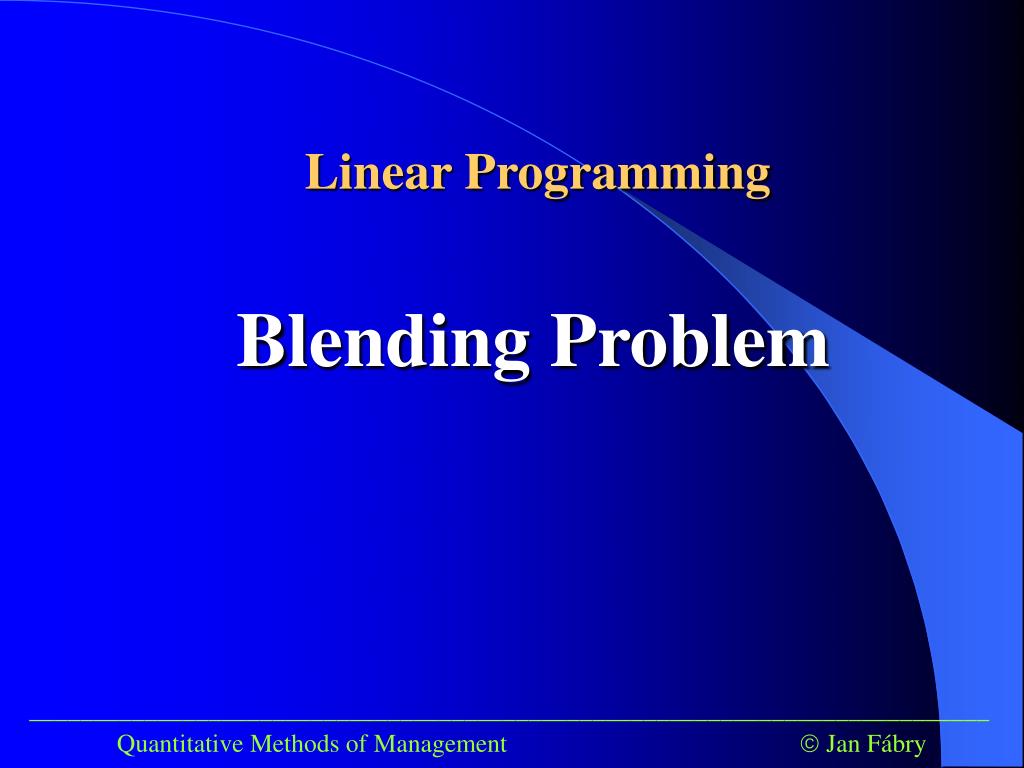 Linear Programming

Blending Problem

Quantitative Methods of Management © Jan Fábry